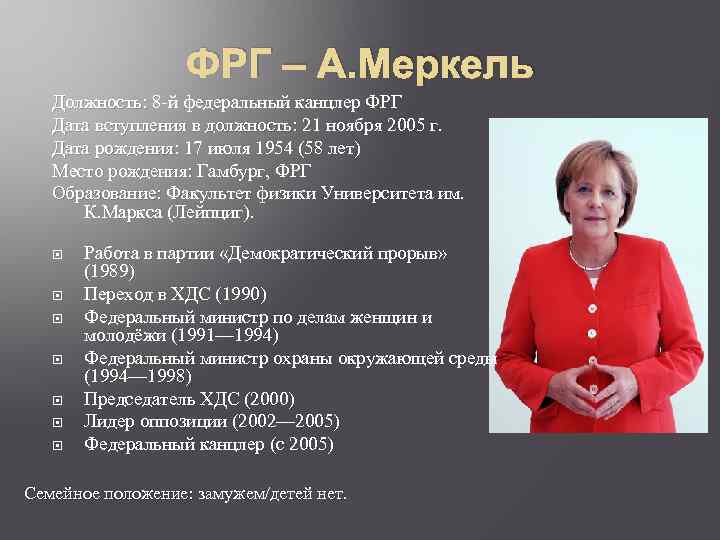 ФРГ – А.Меркель

Должность: 8-й федеральный канцлер ФРГ
Дата вступления в должность: 21 ноября 2005 г.
Дата рождения: 17 июля 1954 (58 лет)
Место рождения: Гамбург, ФРГ
Образование: Факультет физики Университета им. К.Маркса (Лейпциг).

Работа в партии «Демократический прорыв» (1989)
Переход в ХДС (1990)
Федеральный министр по делам женщин и молодёжи (1991—1994)
Федеральный министр охраны окружающей среды (1994—1998)
Председатель ХДС (2000)
Лидер оппозиции (2002—2005)
Федеральный канцлер (с 2005)

Семейное положение: замужем/детей нет.